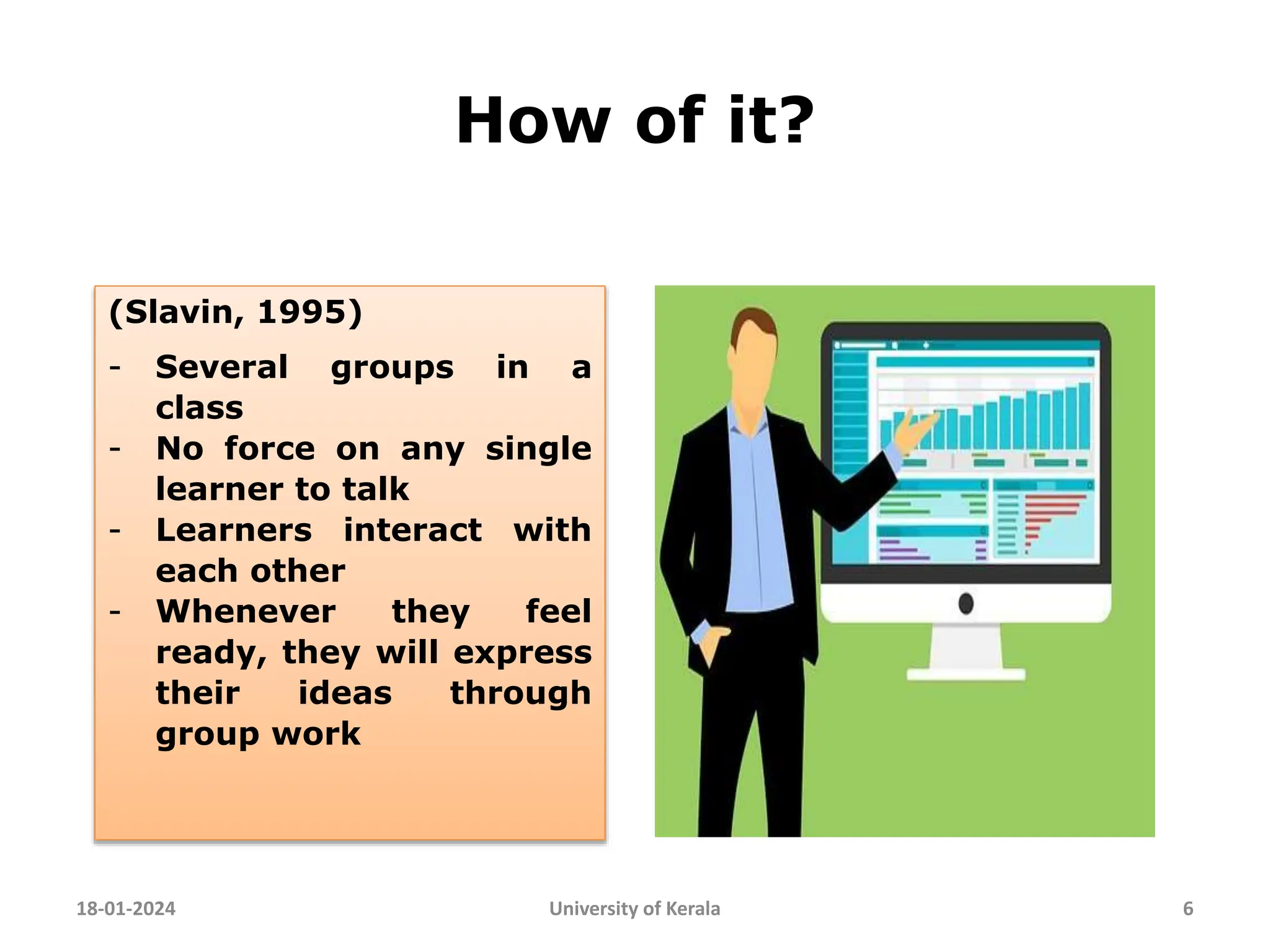 How of it?

(Slavin, 1995)

- Several groups in a class
- No force on any single learner to talk
- Learners interact with each other
- Whenever they feel ready, they will express their ideas through group work

18-01-2024

University of Kerala

6